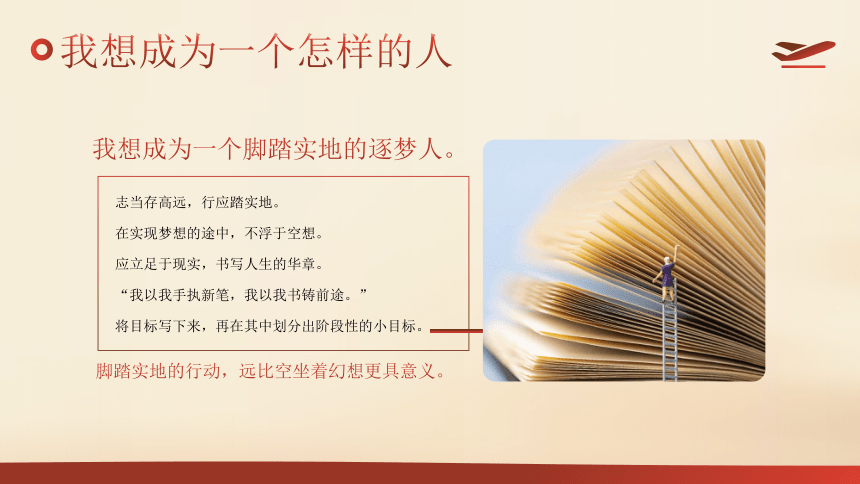 我想成为一个怎样的人

我想成为一个脚踏实地的逐梦人。

志当存高远，行应踏实地。

在实现梦想的途中，不浮于空想。

应立足于现实，书写人生的华章。

“我以我手执新笔，我以我书铸前途。”

将目标写下来，再在其中划分出阶段性的小目标。

脚踏实地的行动，远比空坐着幻想更具意义。